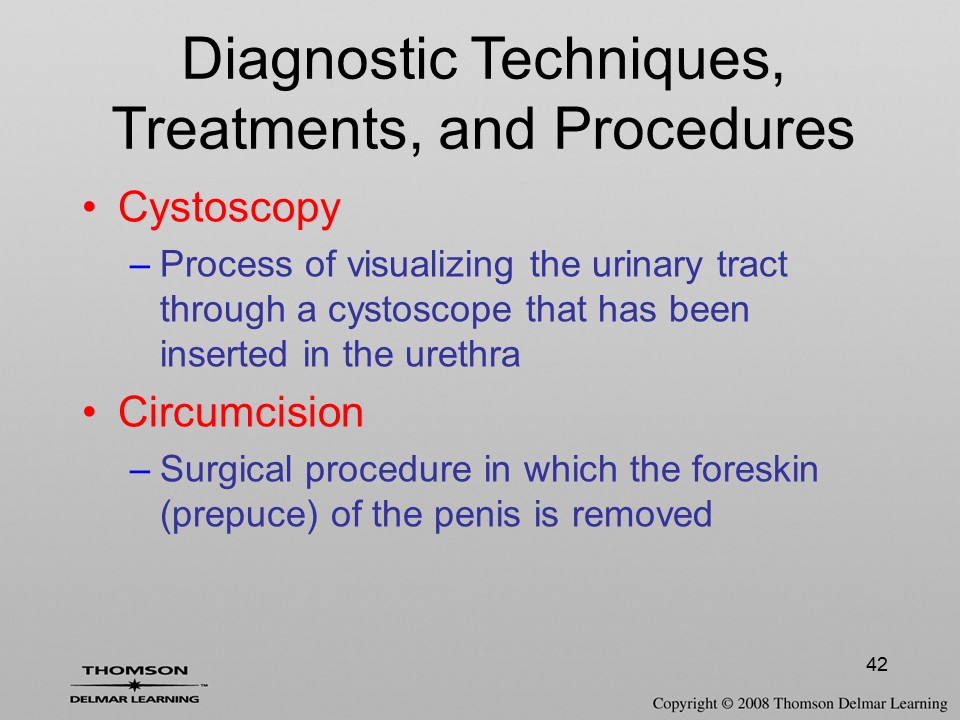 Diagnostic Techniques, Treatments, and Procedures

• Cystoscopy
– Process of visualizing the urinary tract through a cystoscope that has been inserted in the urethra

• Circumcision
– Surgical procedure in which the foreskin (prepuce) of the penis is removed

THOMSON
DELMAR LEARNING

42

Copyright © 2008 Thomson Delmar Learning